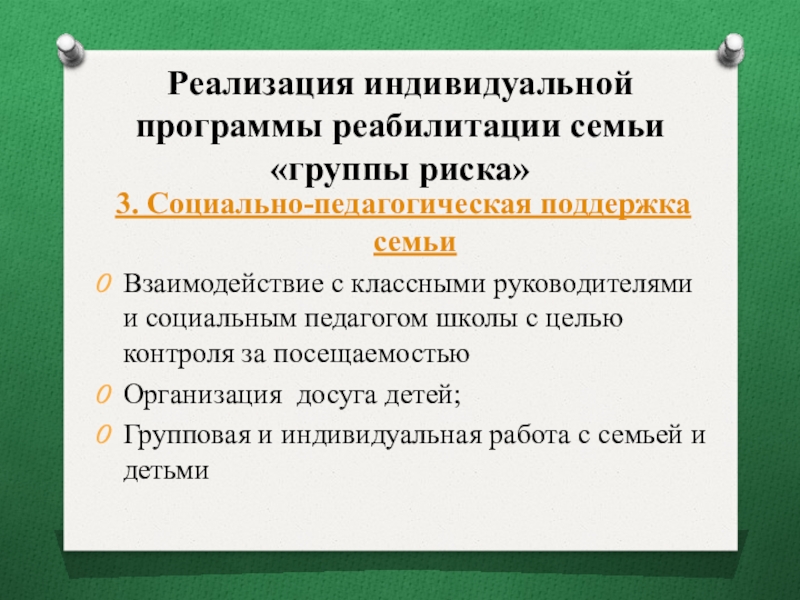 Реализация индивидуальной программы реабилитации семьи «группы риска»

3. Социально-педагогическая поддержка семьи

Взаимодействие с классными руководителями и социальным педагогом школы с целью контроля за посещаемостью

Организация  досуга детей;

Групповая и индивидуальная работа с семьей и детьми